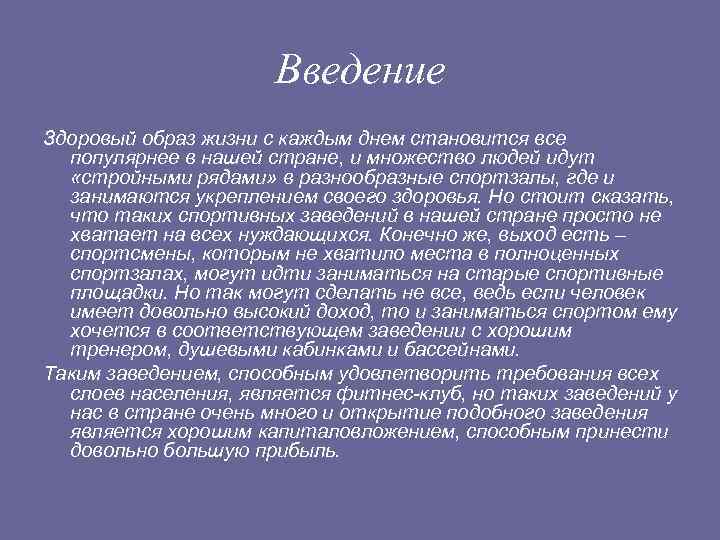 Введение

Здоровый образ жизни с каждым днем становится все популярнее в нашей стране, и множество людей идут «стройными рядами» в разнообразные спортзалы, где и занимаются укреплением своего здоровья. Но стоит сказать, что таких спортивных заведений в нашей стране просто не хватает на всех нуждающихся. Конечно же, выход есть – спортсмены, которым не хватило места в полноценных спортзалах, могут идти заниматься на старые спортивные площадки. Но так могут сделать не все, ведь если человек имеет довольно высокий доход, то и заниматься спортом ему хочется в соответствующем заведении с хорошим тренером, душевыми кабинками и бассейнами.

Таким заведением, способным удовлетворить требования всех слоев населения, является фитнес-клуб, но таких заведений у нас в стране очень много и открытие подобного заведения является хорошим капиталовложением, способным принести довольно большую прибыль.